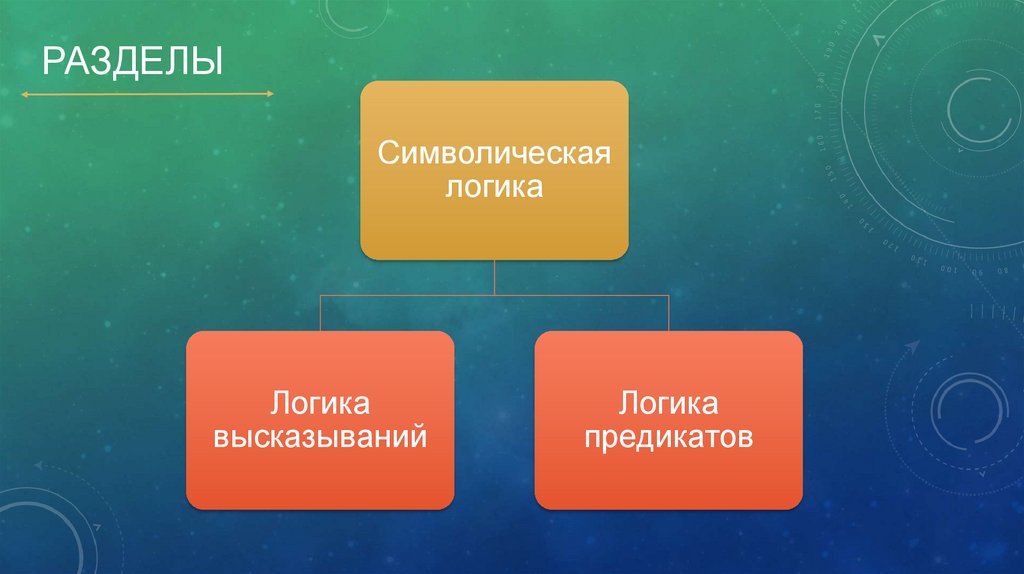 РАЗДЕЛЫ

Символическая логика

Логика высказываний

Логика предикатов